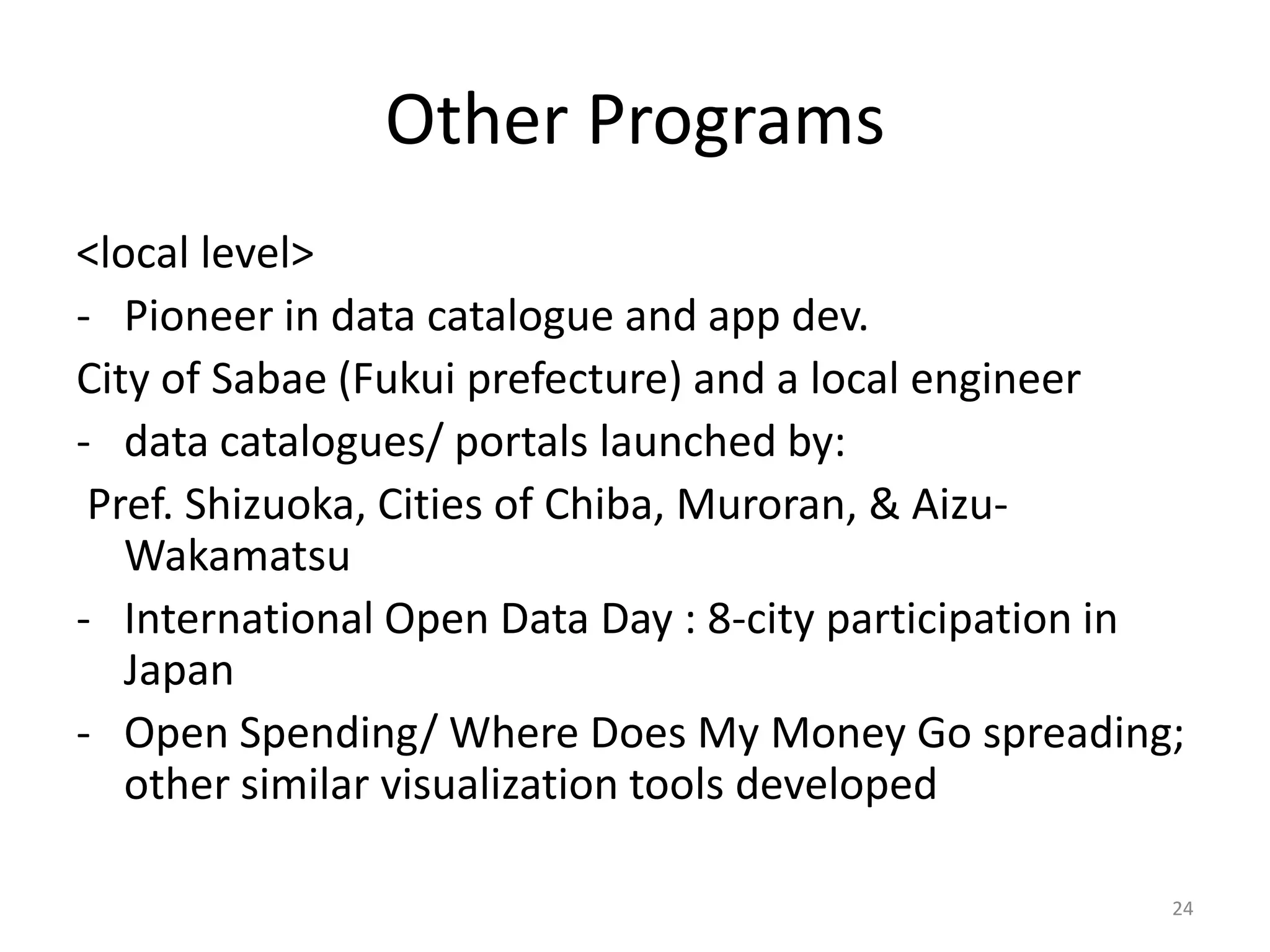 Other Programs

<local level>
- Pioneer in data catalogue and app dev.
City of Sabae (Fukui prefecture) and a local engineer
- data catalogues/ portals launched by:
Pref. Shizuoka, Cities of Chiba, Muroran, & Aizu-Wakamatsu
- International Open Data Day : 8-city participation in Japan
- Open Spending/ Where Does My Money Go spreading; other similar visualization tools developed

24